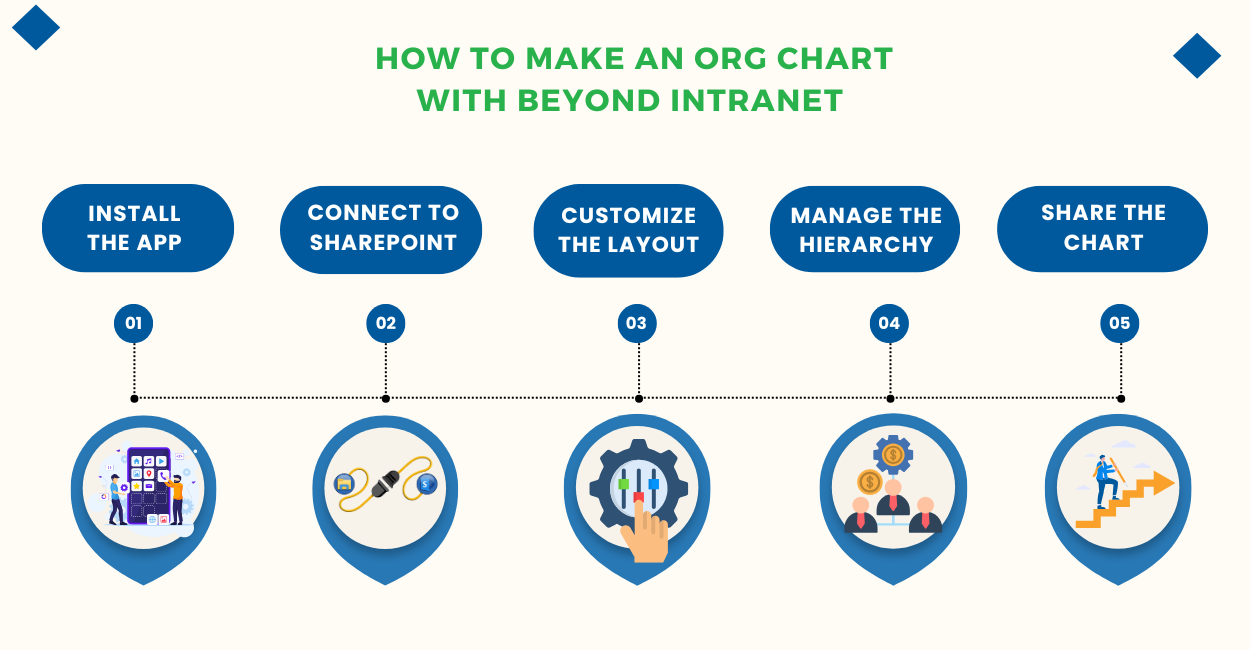 HOW TO MAKE AN ORG CHART WITH BEYOND INTRANET

INSTALL THE APP

CONNECT TO SHAREPOINT

CUSTOMIZE THE LAYOUT

MANAGE THE HIERARCHY

SHARE THE CHART

01

02

03

04

05